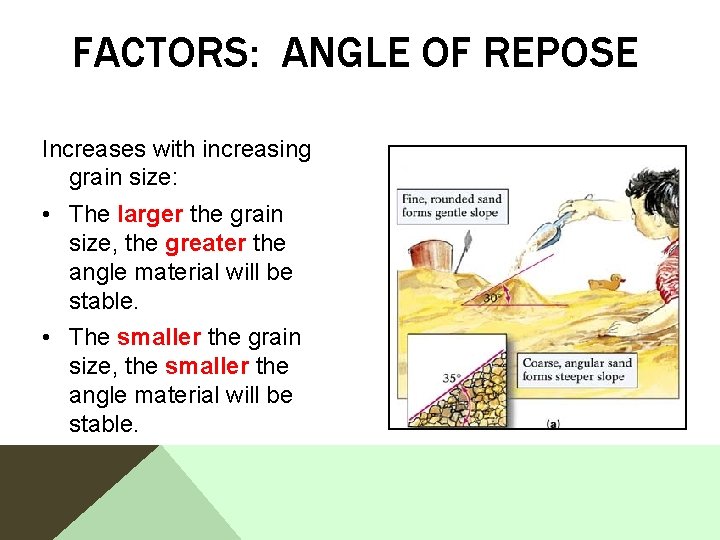 FACTORS: ANGLE OF REPOSE

Increases with increasing grain size:

• The larger the grain size, the greater the angle material will be stable.

• The smaller the grain size, the smaller the angle material will be stable.

Fine, rounded sand forms gentle slope

30°

35°

Coarse, angular sand forms steeper slope

(a)